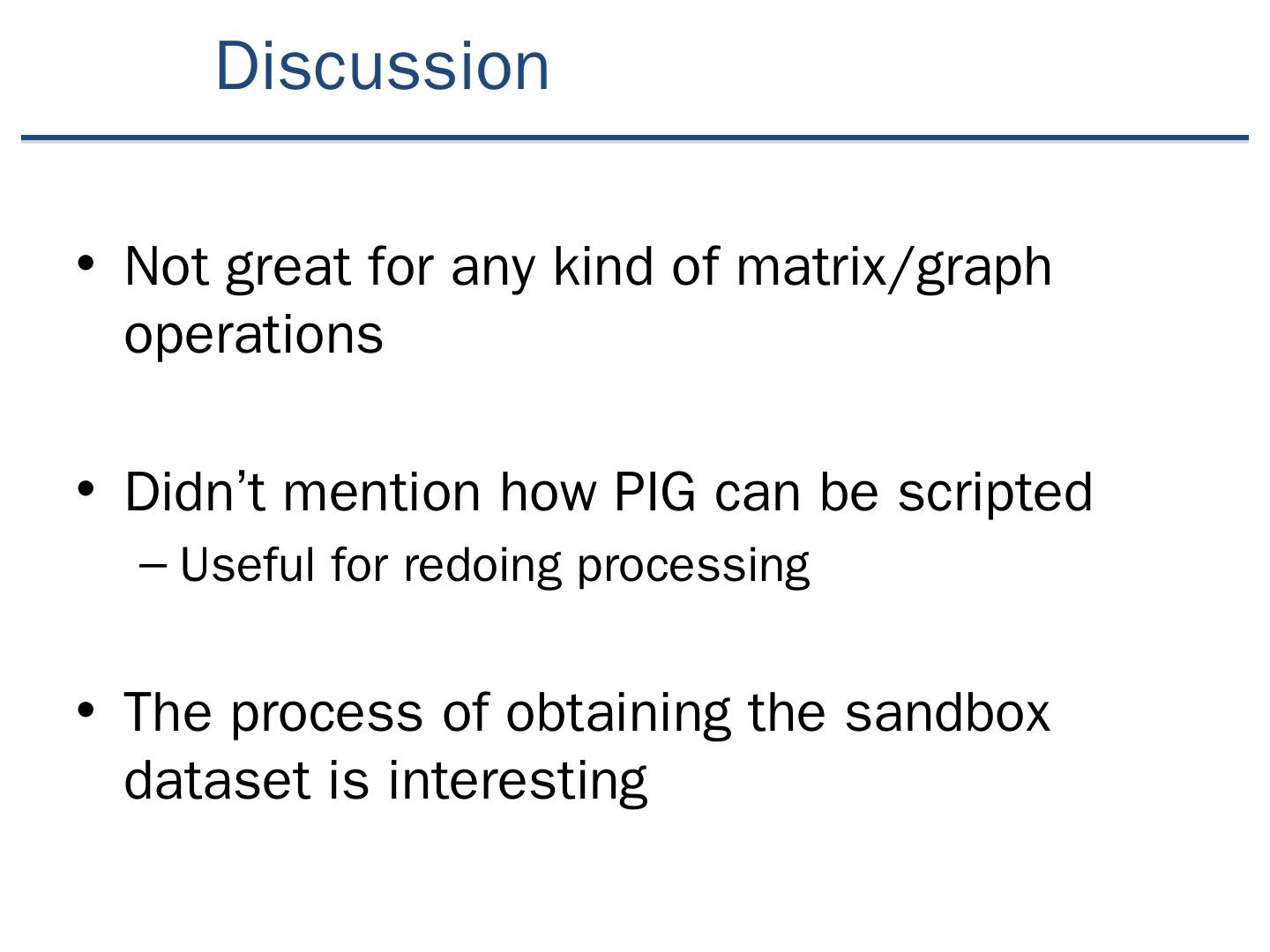 Discussion

• Not great for any kind of matrix/graph operations

• Didn’t mention how PIG can be scripted
– Useful for redoing processing

• The process of obtaining the sandbox dataset is interesting